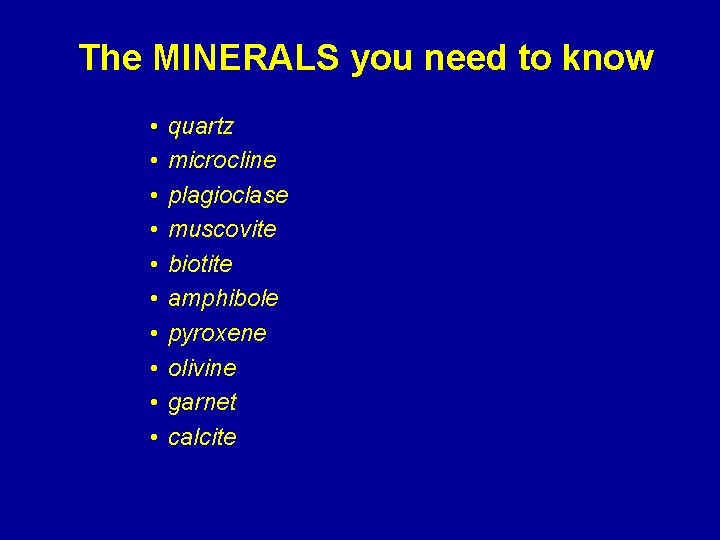 The MINERALS you need to know

• quartz
• microcline
• plagioclase
• muscovite
• biotite
• amphibole
• pyroxene
• olivine
• garnet
• calcite